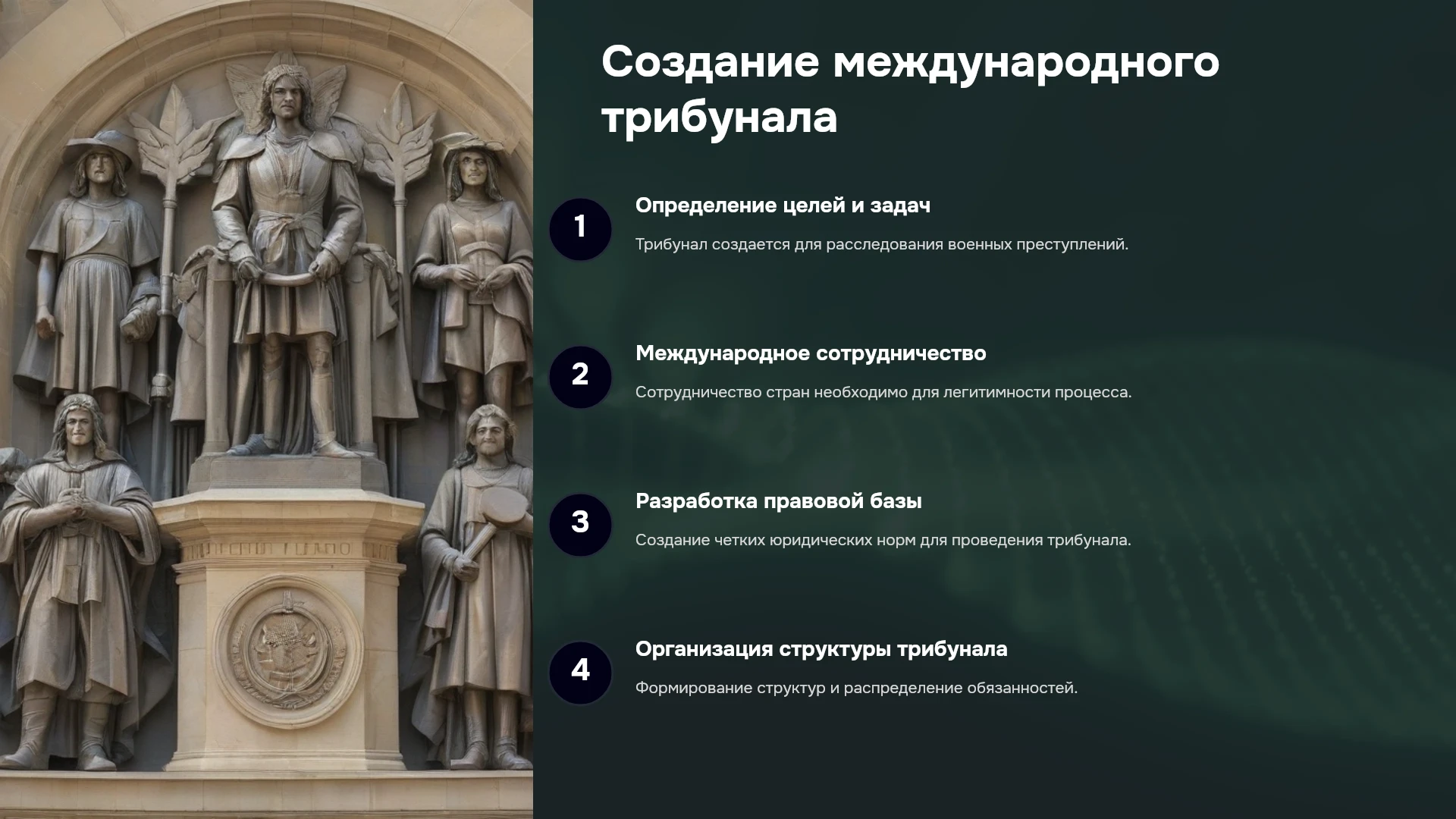 Создание международного трибунала

1

Определение целей и задач

Трибунал создается для расследования военных преступлений.

2

Международное сотрудничество

Сотрудничество стран необходимо для легитимности процесса.

3

Разработка правовой базы

Создание четких юридических норм для проведения трибунала.

4

Организация структуры трибунала

Формирование структур и распределение обязанностей.